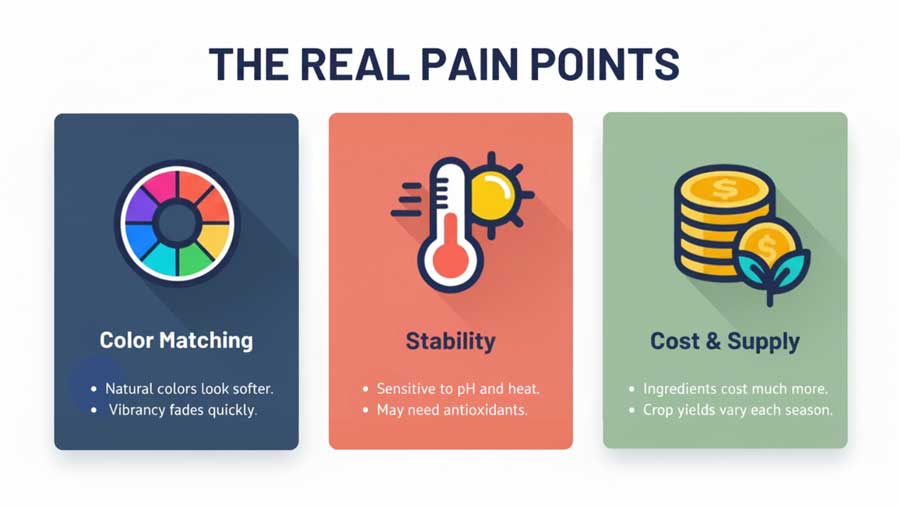 THE REAL PAIN POINTS

Color Matching

• Natural colors look softer.
• Vibrancy fades quickly.

Stability

• Sensitive to pH and heat.
• May need antioxidants.

Cost & Supply

• Ingredients cost much more.
• Crop yields vary each season.